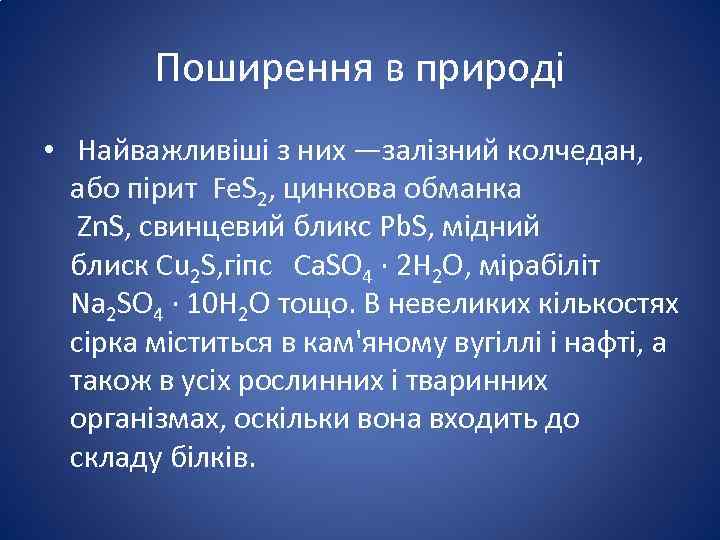 Поширення в природі

• Найважливіші з них —залізний колчедан, або пірит $FeS_2$, цинкова обманка $ZnS$, свинцевий бликс $PbS$, мідний блиск $Cu_2S$,гіпс $CaSO_4 \cdot 2H_2O$, мірабіліт $Na_2SO_4 \cdot 10H_2O$ тощо. В невеликих кількостях сірка міститься в кам'яному вугіллі і нафті, а також в усіх рослинних і тваринних організмах, оскільки вона входить до складу білків.